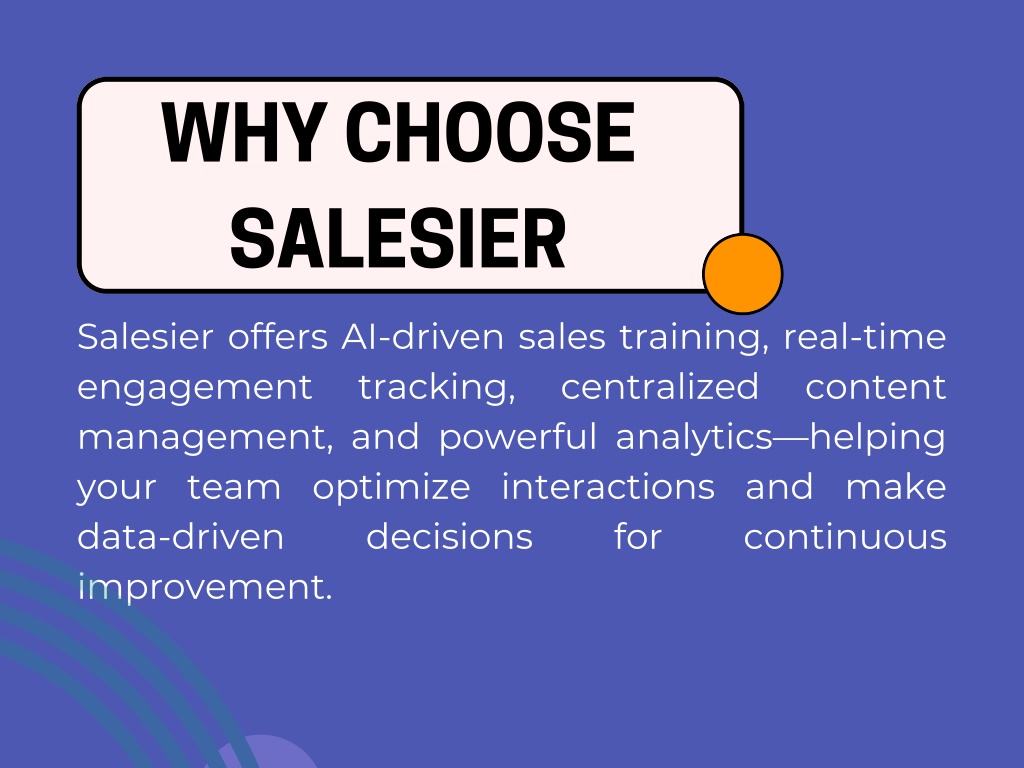 WHY CHOOSE SALESIER

Salesier offers AI-driven sales training, real-time engagement tracking, centralized content management, and powerful analytics—helping your team optimize interactions and make data-driven decisions for continuous improvement.